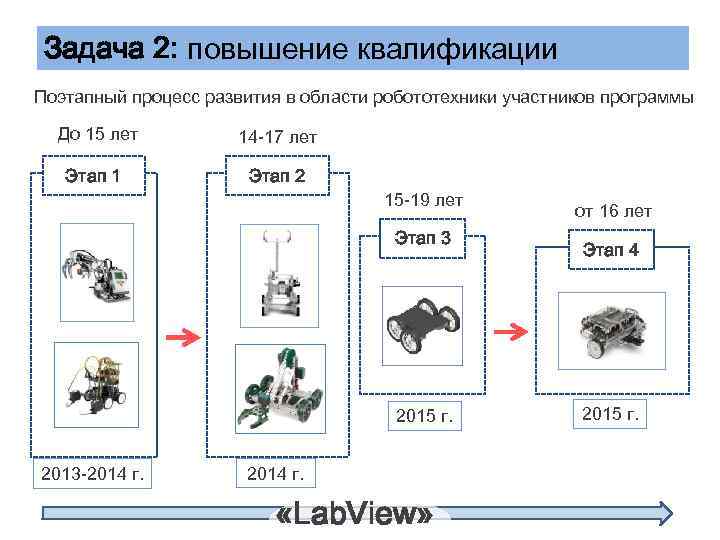 Задача 2: повышение квалификации

Поэтапный процесс развития в области робототехники участников программы

До 15 лет

Этап 1

2013-2014 г.

14-17 лет

Этап 2

2014 г.

15-19 лет

Этап 3

2015 г.

от 16 лет

Этап 4

2015 г.

«LabView»